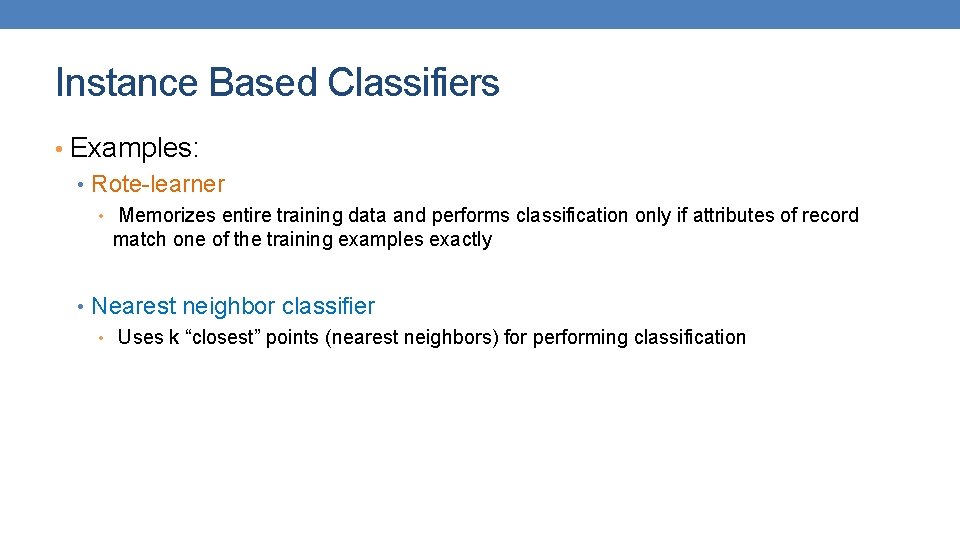 Instance Based Classifiers

• Examples:

• Rote-learner

• Memorizes entire training data and performs classification only if attributes of record match one of the training examples exactly

• Nearest neighbor classifier

• Uses k “closest” points (nearest neighbors) for performing classification